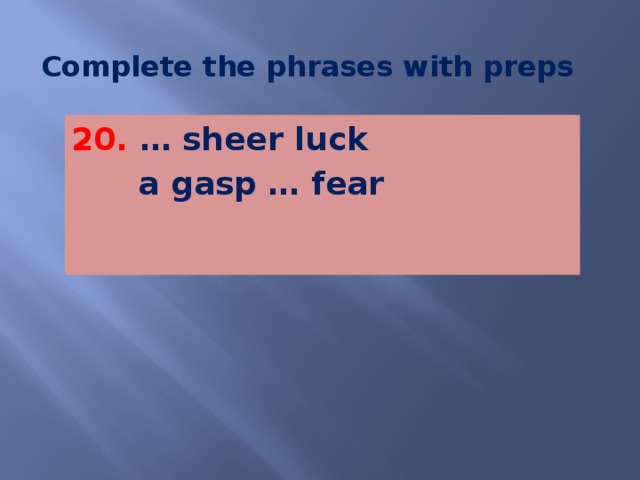 Complete the phrases with preps

20. … sheer luck
a gasp … fear